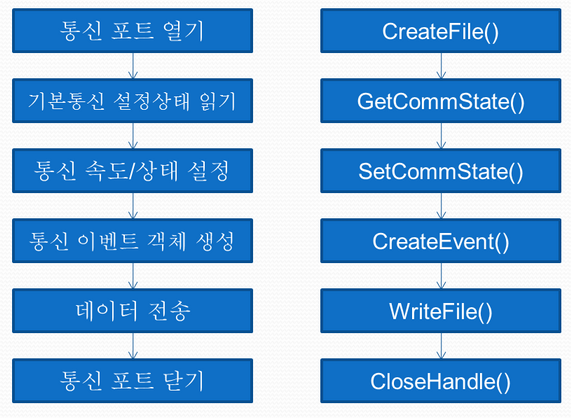 통신 포트 열기

기본통신 설정상태 읽기

통신 속도/상태 설정

통신 이벤트 객체 생성

데이터 전송

통신 포트 닫기

CreateFile()

GetCommState()

SetCommState()

CreateEvent()

WriteFile()

CloseHandle()